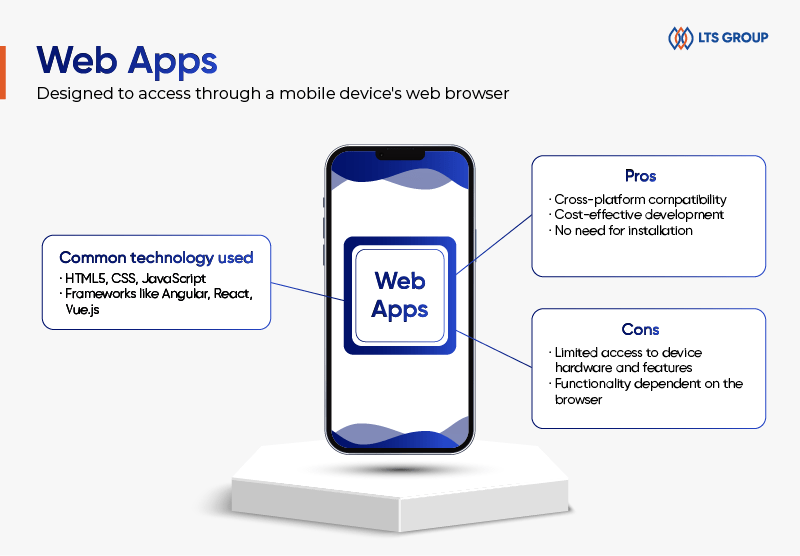 LTS GROUP

Web Apps

Designed to access through a mobile device's web browser

Common technology used
· HTML5, CSS, JavaScript
· Frameworks like Angular, React, Vue.js

Web Apps

Pros
· Cross-platform compatibility
· Cost-effective development
· No need for installation

Cons
· Limited access to device hardware and features
· Functionality dependent on the browser